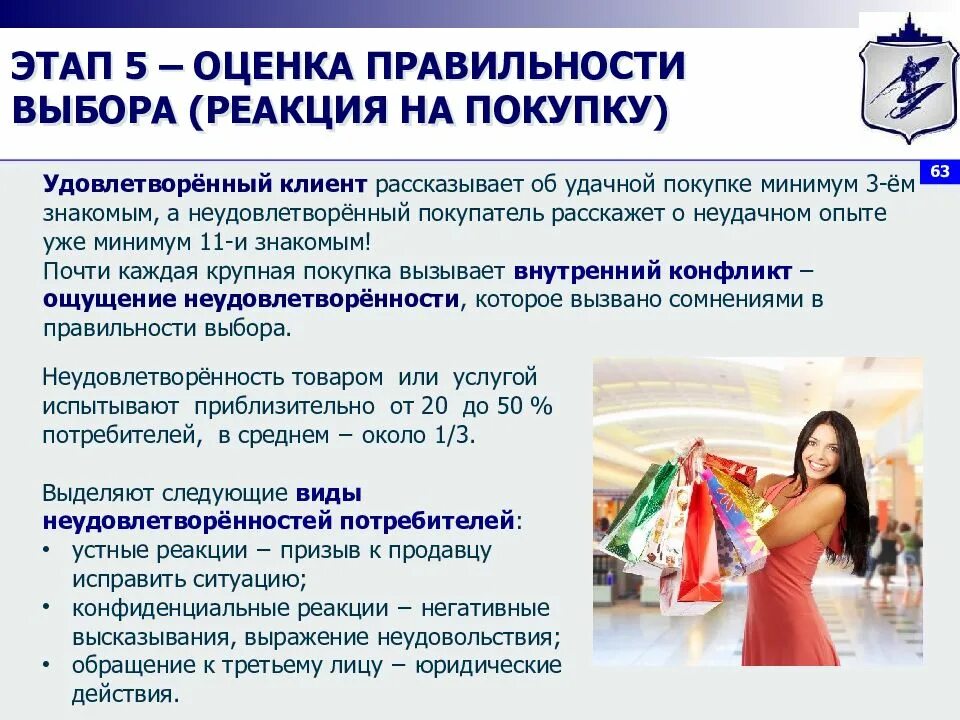 ЭТАП 5 – ОЦЕНКА ПРАВИЛЬНОСТИ ВЫБОРА (РЕАКЦИЯ НА ПОКУПКУ)

63

Удовлетворённый клиент рассказывает об удачной покупке минимум 3-ём знакомым, а неудовлетворённый покупатель расскажет о неудачном опыте уже минимум 11-и знакомым!
Почти каждая крупная покупка вызывает внутренний конфликт – ощущение неудовлетворённости, которое вызвано сомнениями в правильности выбора.

Неудовлетворённость товаром или услугой испытывают приблизительно от 20 до 50 % потребителей, в среднем – около 1/3.

Выделяют следующие виды неудовлетворённостей потребителей:
• устные реакции – призыв к продавцу исправить ситуацию;
• конфиденциальные реакции – негативные высказывания, выражение неудовольствия;
• обращение к третьему лицу – юридические действия.